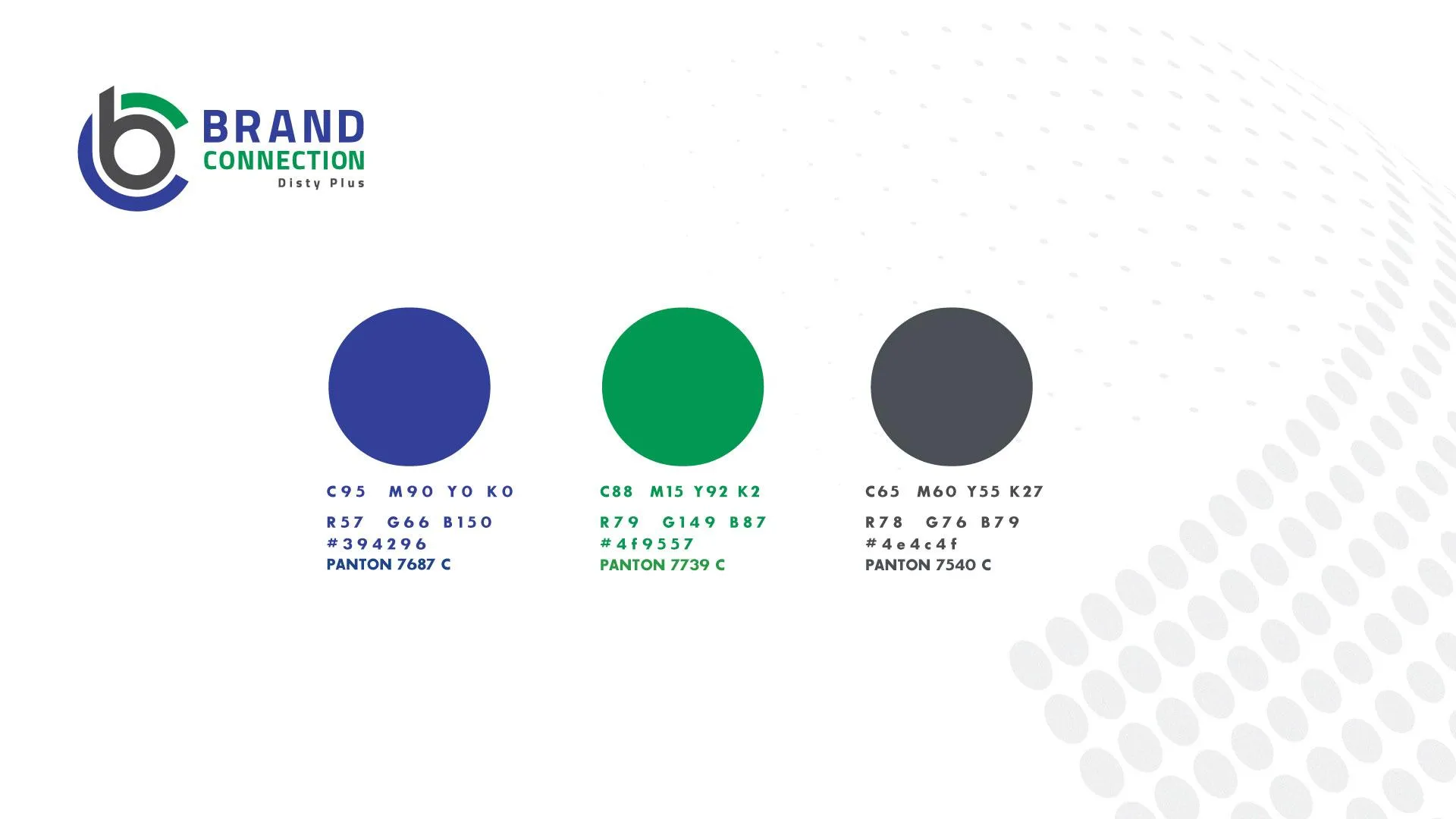 BRAND
CONNECTION
Disty Plus

C95 M90 Y0 K0
R57 G66 B150
#394296
PANTON 7687 C

C88 M15 Y92 K2
R79 G149 B87
#4f9557
PANTON 7739 C

C65 M60 Y55 K27
R78 G76 B79
#4e4c4f
PANTON 7540 C